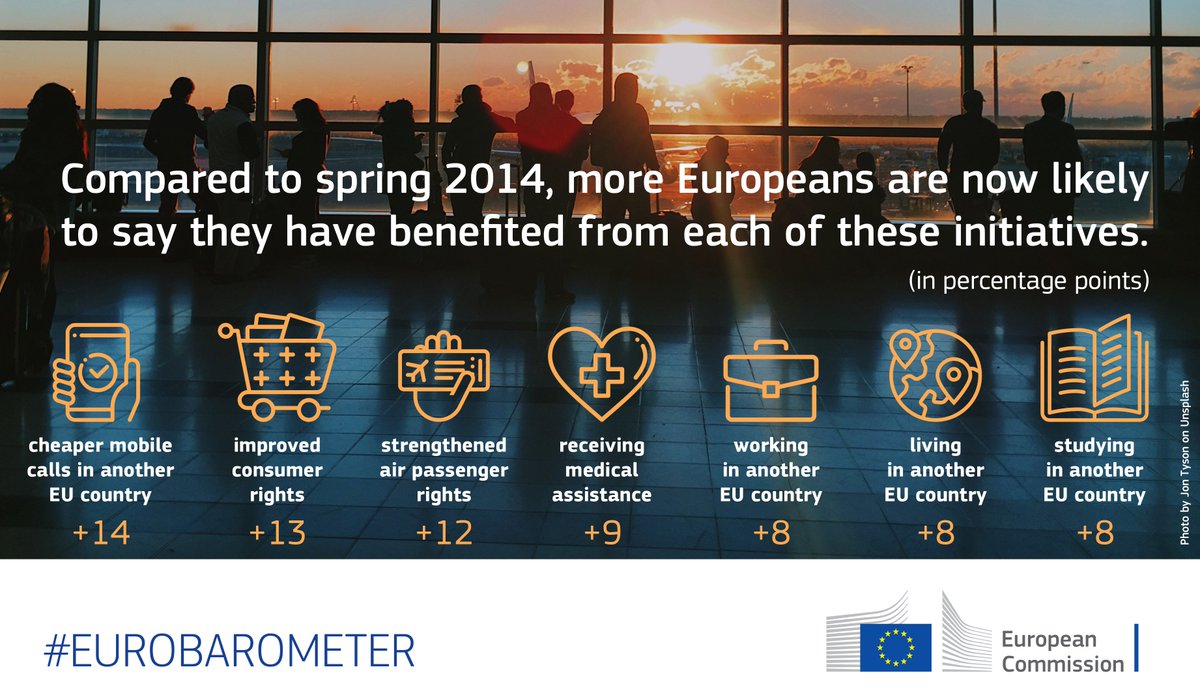 Compared to spring 2014, more Europeans are now likely to say they have benefited from each of these initiatives.

(in percentage points)

cheaper mobile calls in another EU country
+14

improved consumer rights
+13

strengthened air passenger rights
+12

receiving medical assistance
+9

working in another EU country
+8

living in another EU country
+8

studying in another EU country
+8

Photo by Jon Tyson on Unsplash

#EUROBAROMETER

European Commission